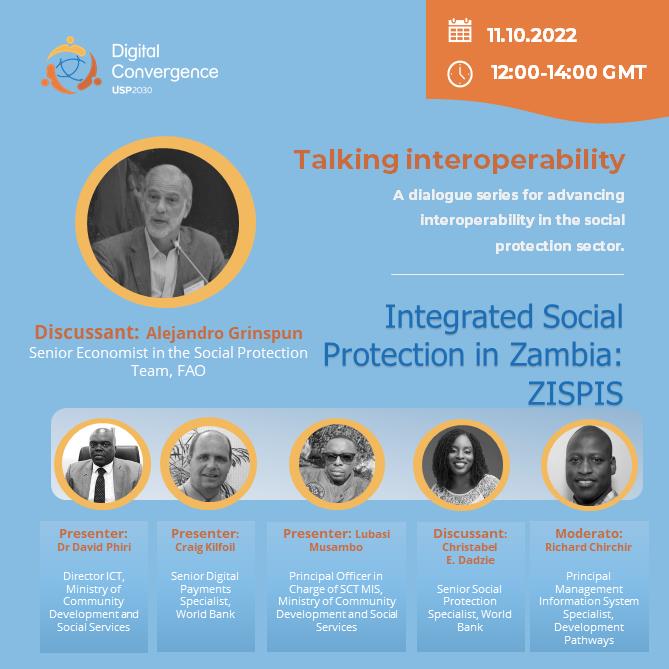 Digital Convergence
USP2030

11.10.2022
12:00-14:00 GMT

Talking interoperability

A dialogue series for advancing interoperability in the social protection sector.

Discussant: Alejandro Grinspun
Senior Economist in the Social Protection Team, FAO

Integrated Social Protection in Zambia: ZISPIS

Presenter: Dr David Phiri
Director ICT, Ministry of Community Development and Social Services

Presenter: Craig Kilfoil
Senior Digital Payments Specialist, World Bank

Presenter: Lubasi Musambo
Principal Officer in Charge of SCT MIS, Ministry of Community Development and Social Services

Discussant: Christabel E. Dadzie
Senior Social Protection Specialist, World Bank

Moderato: Richard Chirchir
Principal Management Information System Specialist, Development Pathways